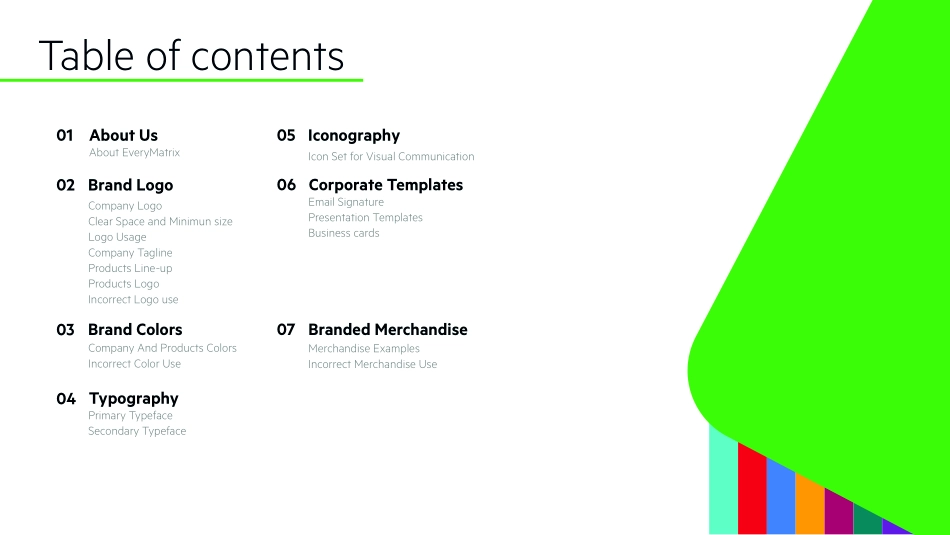 Table of contents

01 About Us
About EveryMatrix

02 Brand Logo
Company Logo
Clear Space and Minimun size
Logo Usage
Company Tagline
Products Line-up
Products Logo
Incorrect Logo use

03 Brand Colors
Company And Products Colors
Incorrect Color Use

04 Typography
Primary Typeface
Secondary Typeface

05 Iconography
Icon Set for Visual Communication

06 Corporate Templates
Email Signature
Presentation Templates
Business cards

07 Branded Merchandise
Merchandise Examples
Incorrect Merchandise Use